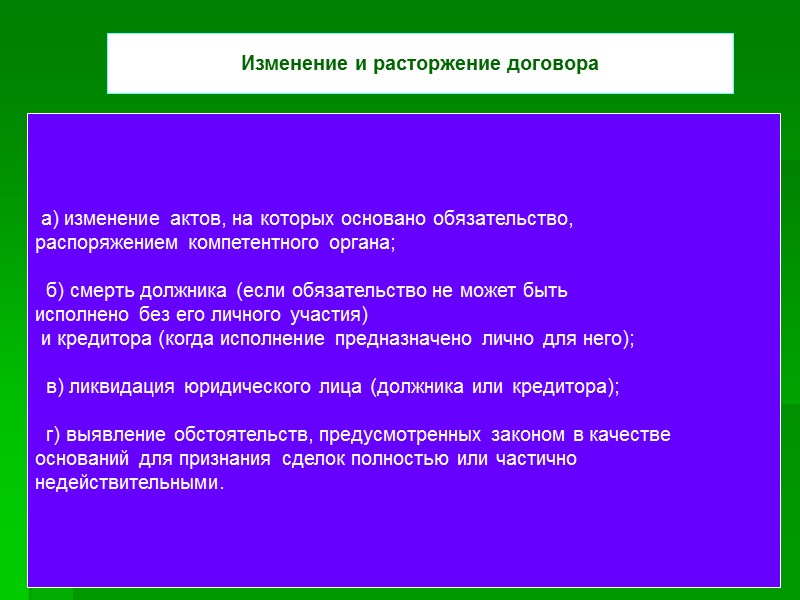 Изменение и расторжение договора

а) изменение актов, на которых основано обязательство, распоряжением компетентного органа;

б) смерть должника (если обязательство не может быть исполнено без его личного участия) и кредитора (когда исполнение предназначено лично для него);

в) ликвидация юридического лица (должника или кредитора);

г) выявление обстоятельств, предусмотренных законом в качестве оснований для признания сделок полностью или частично недействительными.